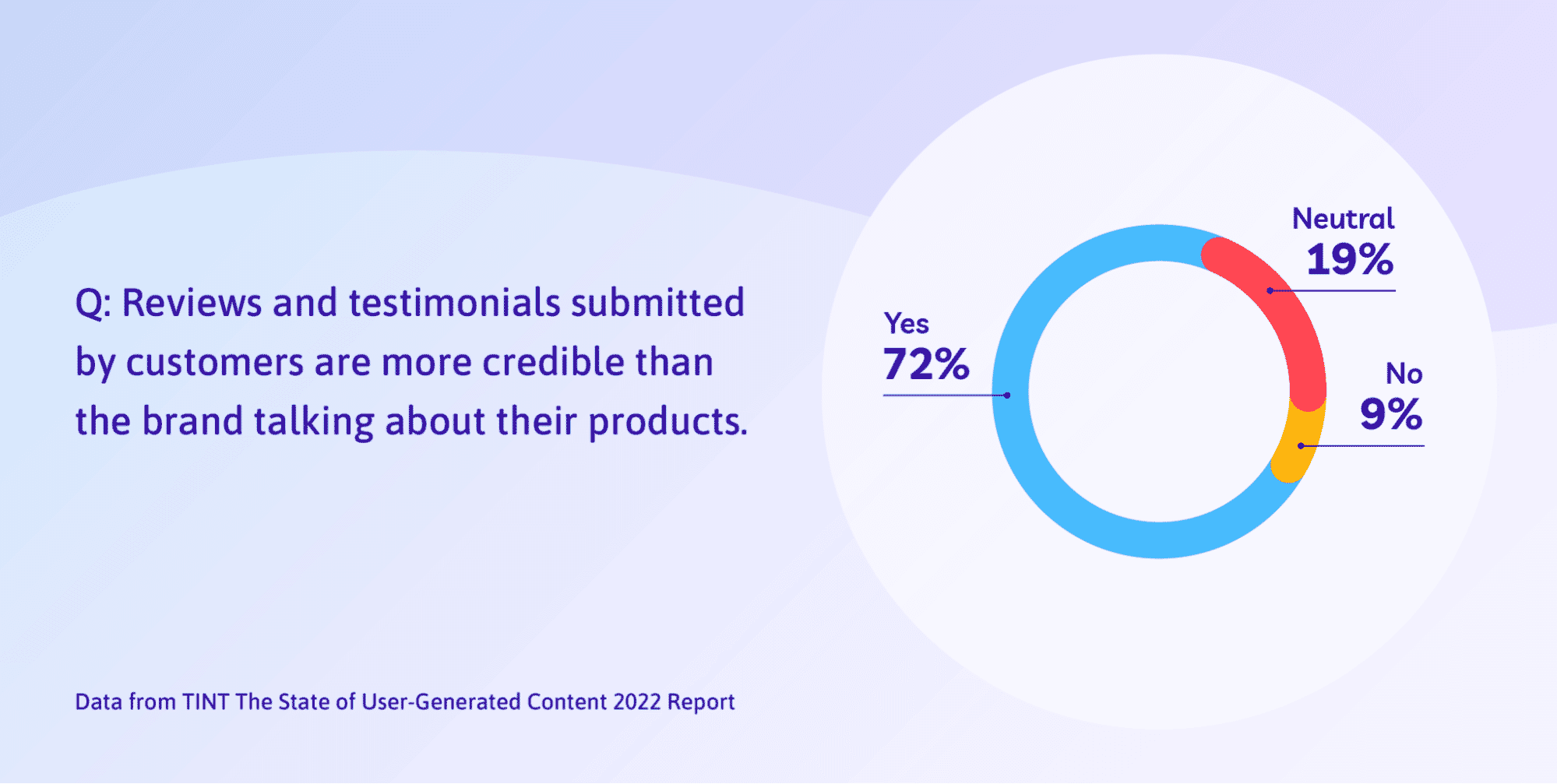 Q: Reviews and testimonials submitted by customers are more credible than the brand talking about their products.

Yes
72%

Neutral
19%

No
9%

Data from TINT The State of User-Generated Content 2022 Report